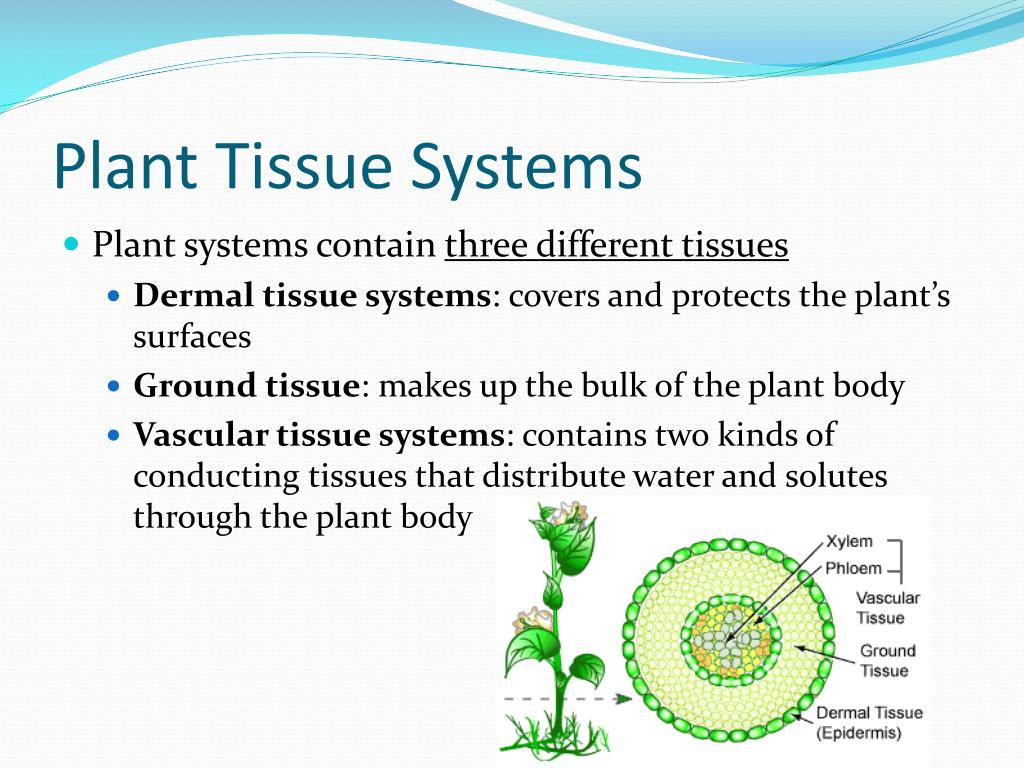 Plant Tissue Systems

Plant systems contain three different tissues

Dermal tissue systems: covers and protects the plant's surfaces

Ground tissue: makes up the bulk of the plant body

Vascular tissue systems: contains two kinds of conducting tissues that distribute water and solutes through the plant body

Xylem
Phloem
Vascular Tissue
Ground Tissue
Dermal Tissue (Epidermis)